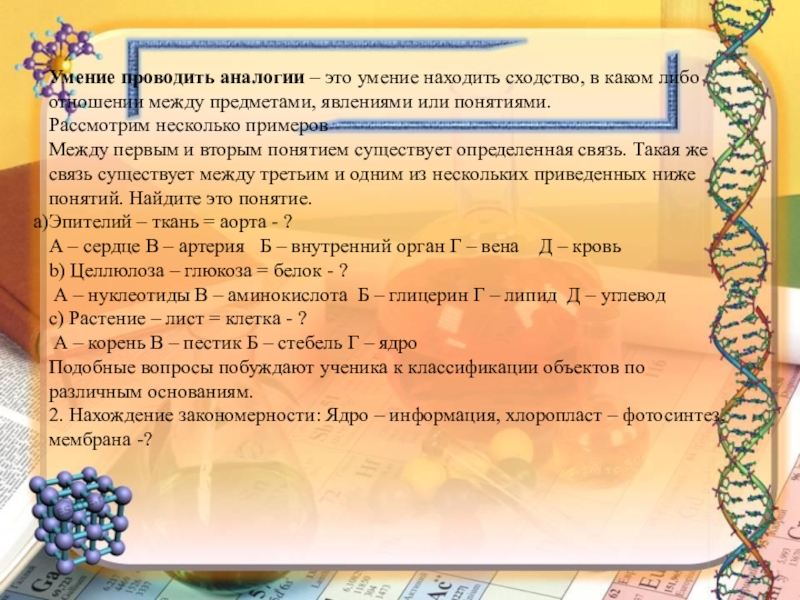 Умение проводить аналогии – это умение находить сходство, в каком либо отношении между предметами, явлениями или понятиями.
Рассмотрим несколько примеров
Между первым и вторым понятием существует определенная связь. Такая же связь существует между третьим и одним из нескольких приведенных ниже понятий. Найдите это понятие.
a)Эпителий – ткань = аорта - ?
А – сердце В – артерия Б – внутренний орган Г – вена Д – кровь
b) Целлюлоза – глюкоза = белок - ?
А – нуклеотиды В – аминокислота Б – глицерин Г – липид Д – углевод
c) Растение – лист = клетка - ?
А – корень В – пестик Б – стебель Г – ядро
Подобные вопросы побуждают ученика к классификации объектов по различным основаниям.
2. Нахождение закономерности: Ядро – информация, хлоропласт – фотосинтез, мембрана -?